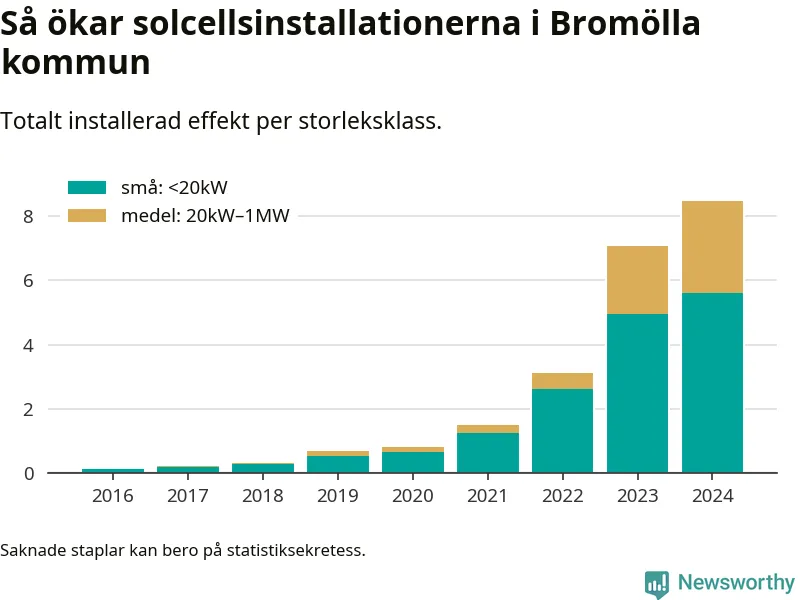 Så ökar solcellsinstallationerna i Bromölla kommun

Totalt installerad effekt per storleksklass.

små: <20kW
medel: 20kW–1MW

8
6
4
2
0

2016
2017
2018
2019
2020
2021
2022
2023
2024

Saknade staplar kan bero på statistiksekretess.

Newsworthy